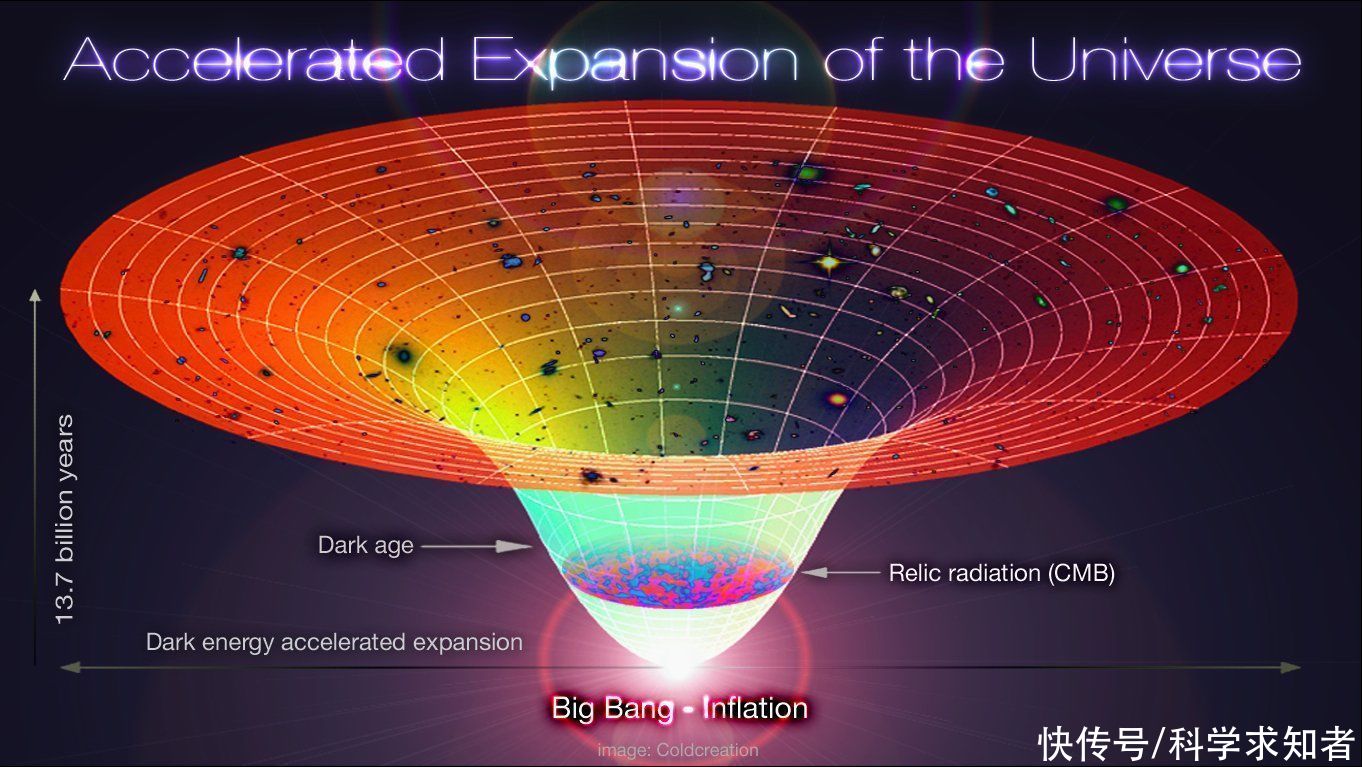 Accelerated Expansion of the Universe

13.7 billion years

Dark age

Relic radiation (CMB)

Dark energy accelerated expansion

Big Bang - Inflation

image: Coldcreation

快传号/科学求知者